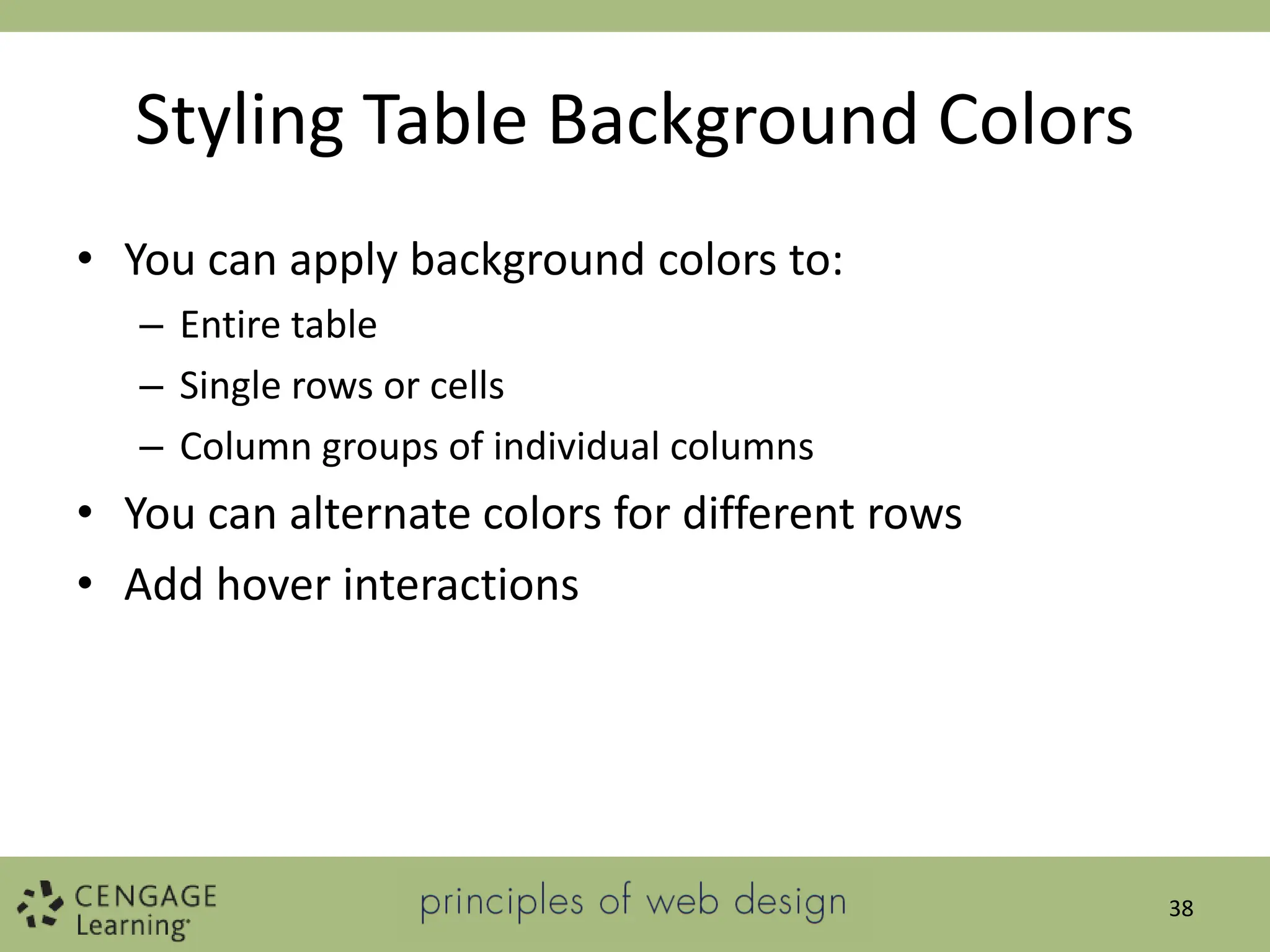 Styling Table Background Colors

• You can apply background colors to:
– Entire table
– Single rows or cells
– Column groups of individual columns
• You can alternate colors for different rows
• Add hover interactions

CENGAGE Learning

principles of web design

38